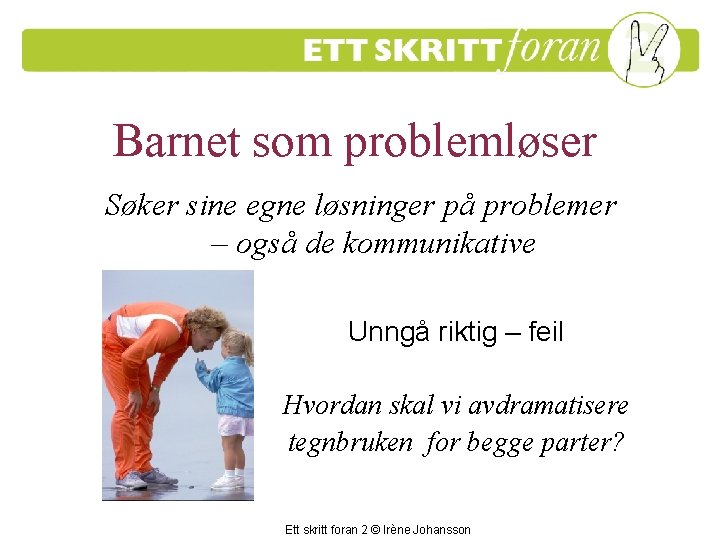 ETT SKRITT foran 2

Barnet som problemløser

Søker sine egne løsninger på problemer – også de kommunikative

Unngå riktig – feil

Hvordan skal vi avdramatisere tegnbruken for begge parter?

Ett skritt foran 2 © Irène Johansson